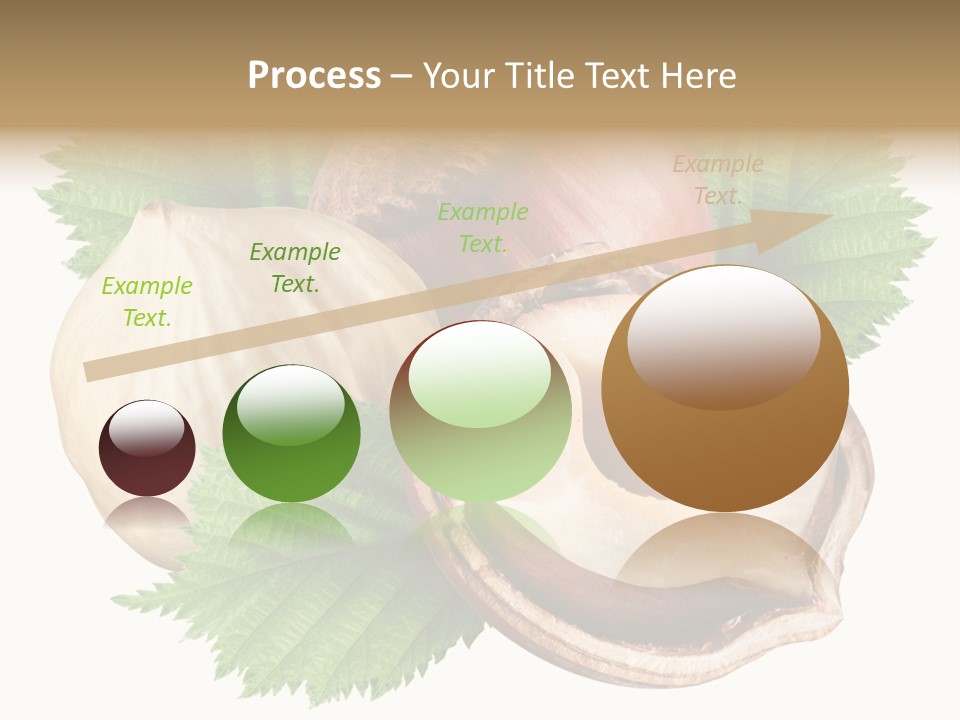 Process – Your Title Text Here

Example Text.

Example Text.

Example Text.

Example Text.